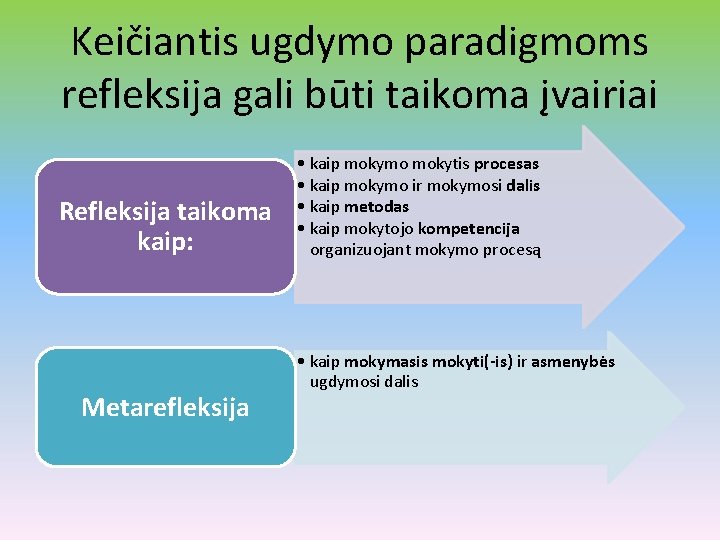 Keičiantis ugdymo paradigmoms refleksija gali būti taikoma įvairiai

Refleksija taikoma kaip:

• kaip mokymo mokytis procesas
• kaip mokymo ir mokymosi dalis
• kaip metodas
• kaip mokytojo kompetencija organizuojant mokymo procesą

Metarefleksija

• kaip mokymasis mokyti(-is) ir asmenybės ugdymosi dalis